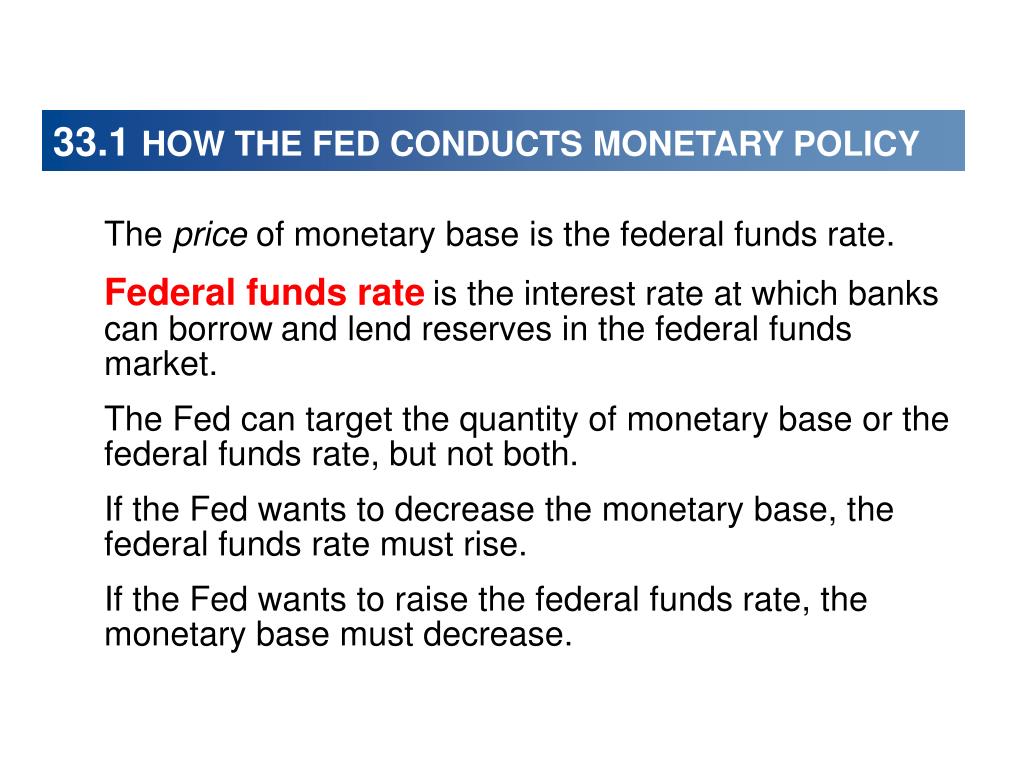 33.1 HOW THE FED CONDUCTS MONETARY POLICY

The price of monetary base is the federal funds rate.

Federal funds rate is the interest rate at which banks can borrow and lend reserves in the federal funds market.

The Fed can target the quantity of monetary base or the federal funds rate, but not both.

If the Fed wants to decrease the monetary base, the federal funds rate must rise.

If the Fed wants to raise the federal funds rate, the monetary base must decrease.